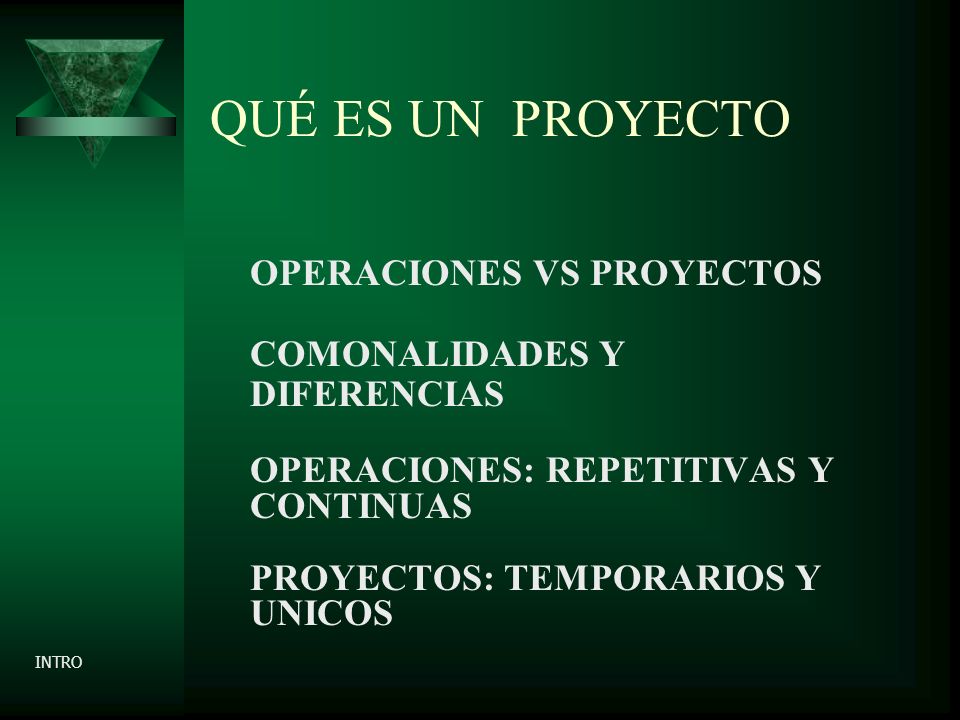 QUÉ ES UN PROYECTO

OPERACIONES VS PROYECTOS

COMONALIDADES Y DIFERENCIAS

OPERACIONES: REPETITIVAS Y CONTINUAS

PROYECTOS: TEMPORARIOS Y UNICOS

INTRO